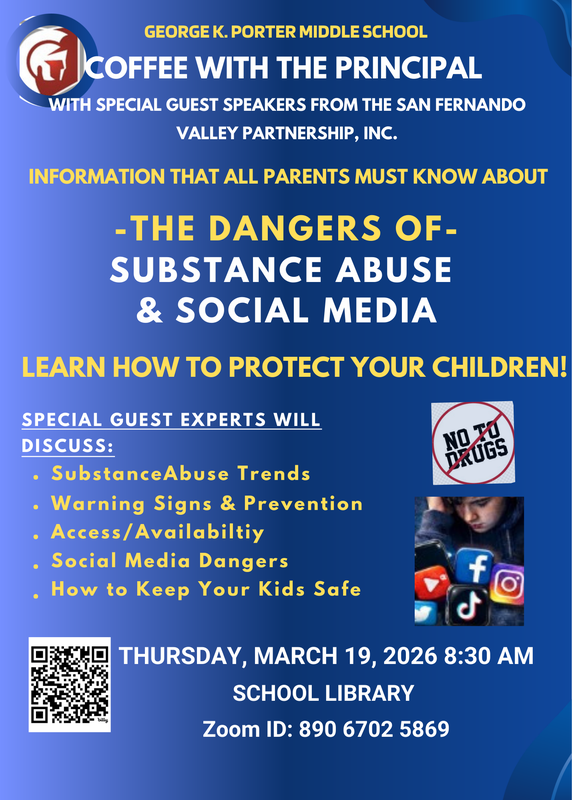 GEORGE K. PORTER MIDDLE SCHOOL

COFFEE WITH THE PRINCIPAL

WITH SPECIAL GUEST SPEAKERS FROM THE SAN FERNANDO VALLEY PARTNERSHIP, INC.

INFORMATION THAT ALL PARENTS MUST KNOW ABOUT

-THE DANGERS OF-
SUBSTANCE ABUSE
& SOCIAL MEDIA

LEARN HOW TO PROTECT YOUR CHILDREN!

SPECIAL GUEST EXPERTS WILL DISCUSS:

• SubstanceAbuse Trends
• Warning Signs & Prevention
• Access/Availabiltiy
• Social Media Dangers
• How to Keep Your Kids Safe

NO TO DRUGS

THURSDAY, MARCH 19, 2026 8:30 AM
SCHOOL LIBRARY
Zoom ID: 890 6702 5869